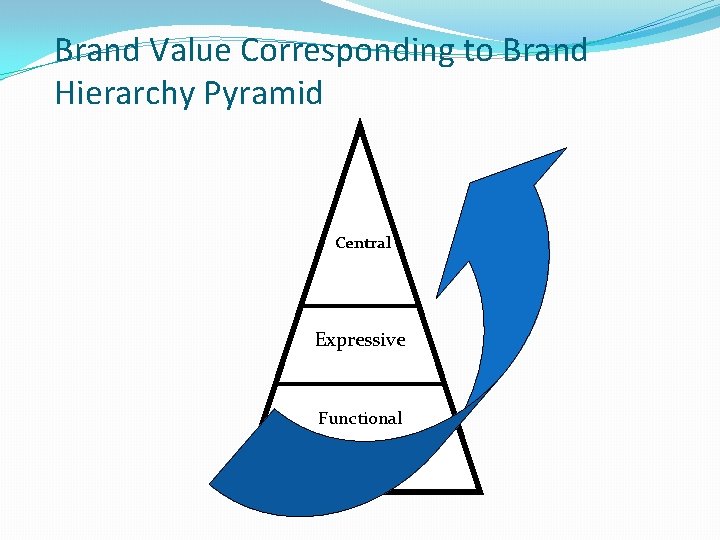 Brand Value Corresponding to Brand Hierarchy Pyramid

Central

Expressive

Functional